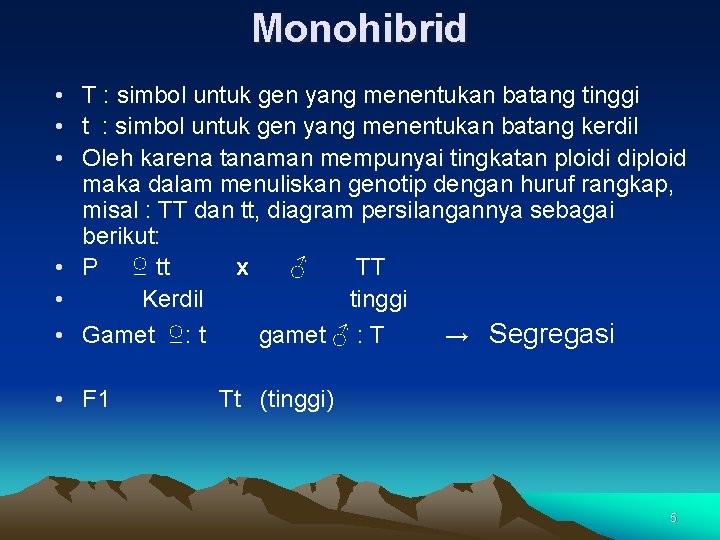 Monohibrid

• T : simbol untuk gen yang menentukan batang tinggi
• t : simbol untuk gen yang menentukan batang kerdil
• Oleh karena tanaman mempunyai tingkatan ploidi diploid maka dalam menuliskan genotip dengan huruf rangkap, misal : TT dan tt, diagram persilangannya sebagai berikut:
• P ♀ tt x ♂ TT
• Kerdil tinggi
• Gamet ♀: t gamet ♂ : T → Segregasi
• F1 Tt (tinggi)

6